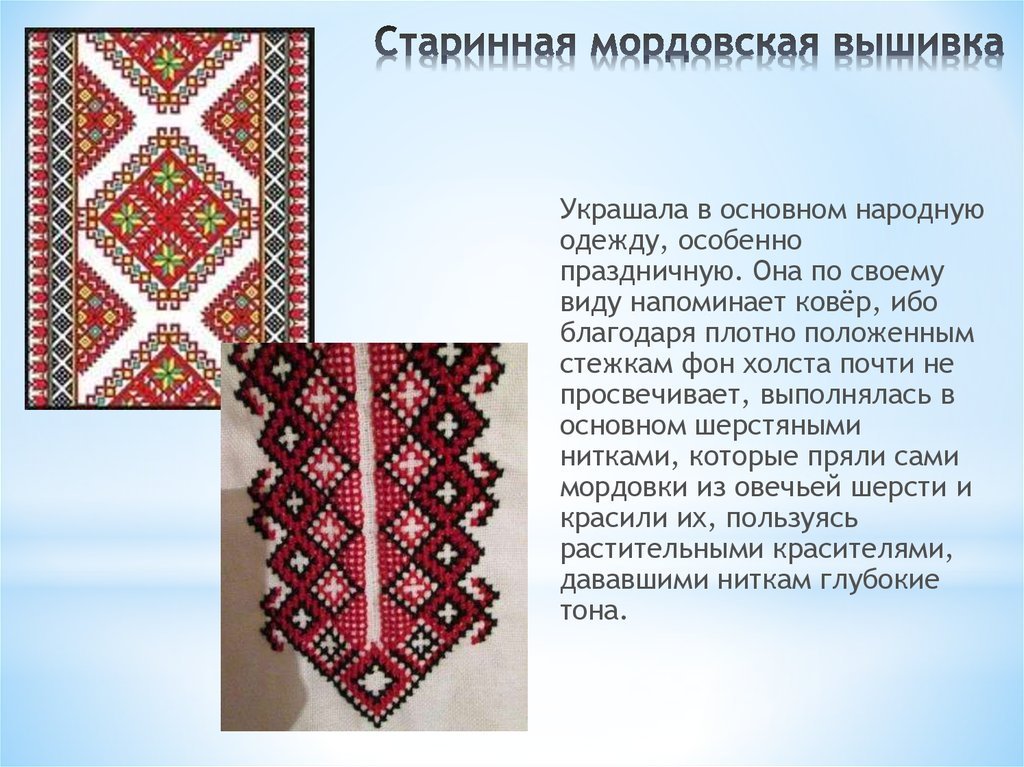 Старинная мордовская вышивка

Украшала в основном народную одежду, особенно праздничную. Она по своему виду напоминает ковёр, ибо благодаря плотно положенным стежкам фон холста почти не просвечивает, выполнялась в основном шерстяными нитками, которые пряли сами мордовки из овечьей шерсти и красили их, пользуясь растительными красителями, дававшими ниткам глубокие тона.